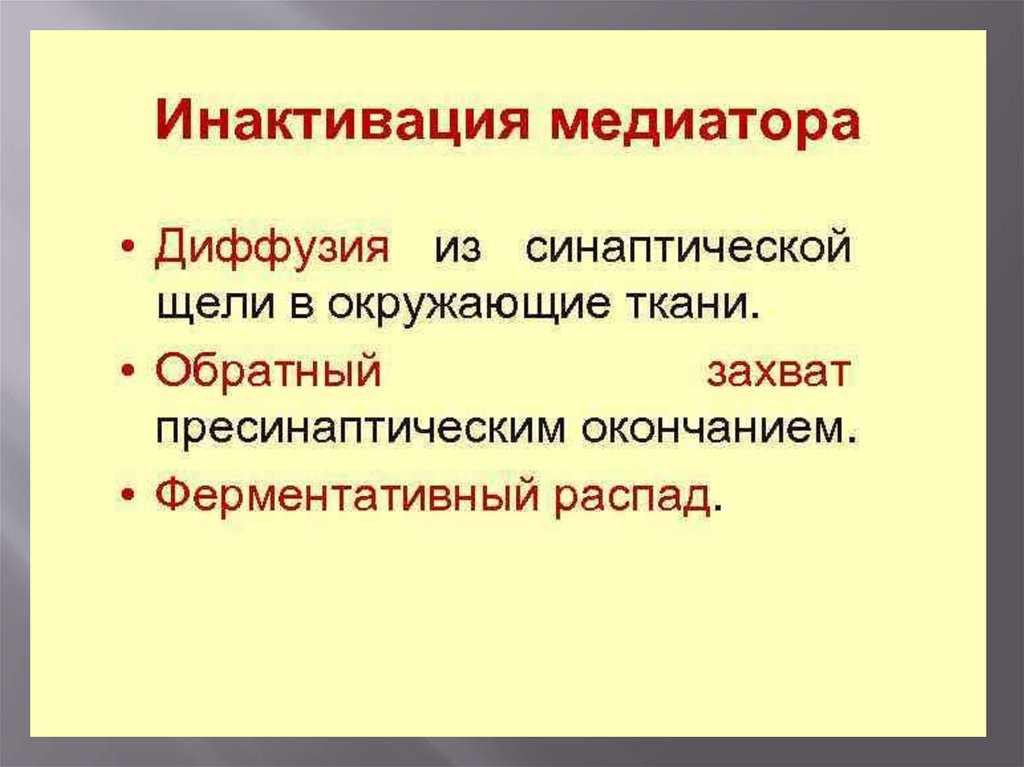 Инактивация медиатора

• Диффузия из синаптической щели в окружающие ткани.

• Обратный захват пресинаптическим окончанием.

• Ферментативный распад.